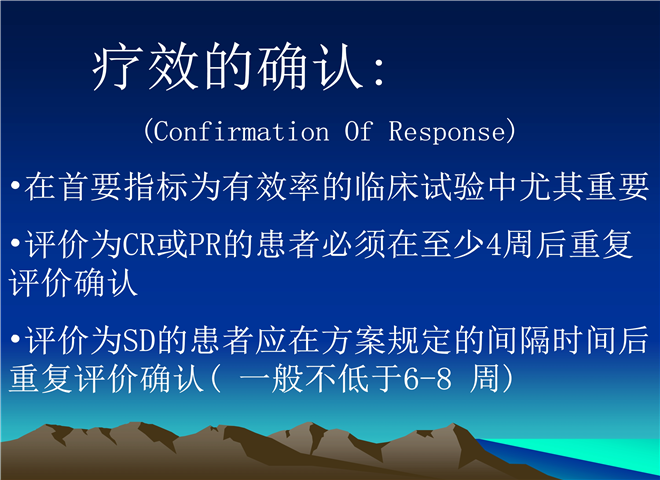 疗效的确认：

(Confirmation Of Response)

•在首要指标为有效率的临床试验中尤其重要

•评价为CR或PR的患者必须在至少4周后重复评价确认

•评价为SD的患者应在方案规定的间隔时间后重复评价确认( 一般不低于6-8 周)